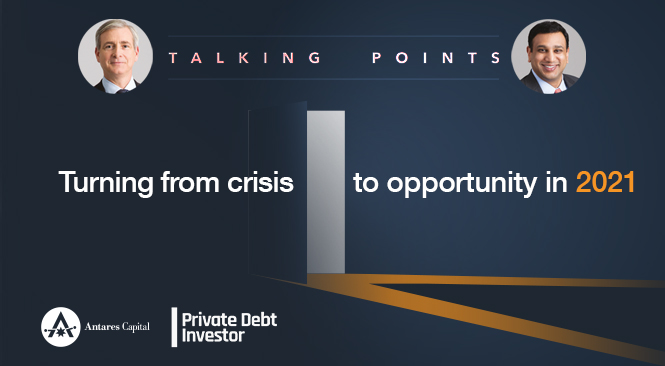 TALKING POINTS

Turning from crisis to opportunity in 2021

Antares Capital

Private Debt Investor